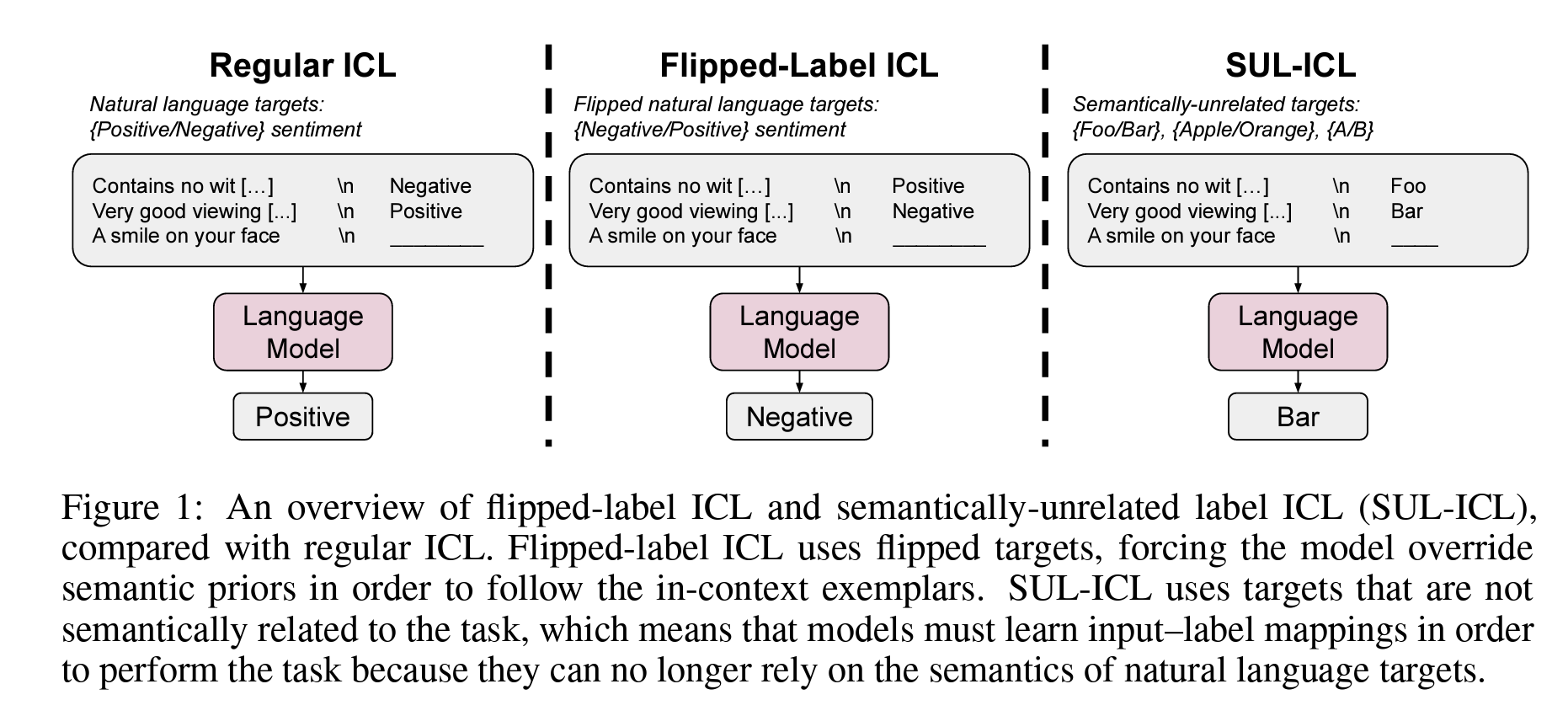 Regular ICL

Natural language targets:
{Positive/Negative} sentiment

Contains no wit [...] \n Negative
Very good viewing [...] \n Positive
A smile on your face \n ________

Language Model

Positive

Flipped-Label ICL

Flipped natural language targets:
{Negative/Positive} sentiment

Contains no wit [...] \n Positive
Very good viewing [...] \n Negative
A smile on your face \n ________

Language Model

Negative

SUL-ICL

Semantically-unrelated targets:
{Foo/Bar}, {Apple/Orange}, {A/B}

Contains no wit [...] \n Foo
Very good viewing [...] \n Bar
A smile on your face \n ____

Language Model

Bar

Figure 1: An overview of flipped-label ICL and semantically-unrelated label ICL (SUL-ICL), compared with regular ICL. Flipped-label ICL uses flipped targets, forcing the model override semantic priors in order to follow the in-context exemplars. SUL-ICL uses targets that are not semantically related to the task, which means that models must learn input–label mappings in order to perform the task because they can no longer rely on the semantics of natural language targets.